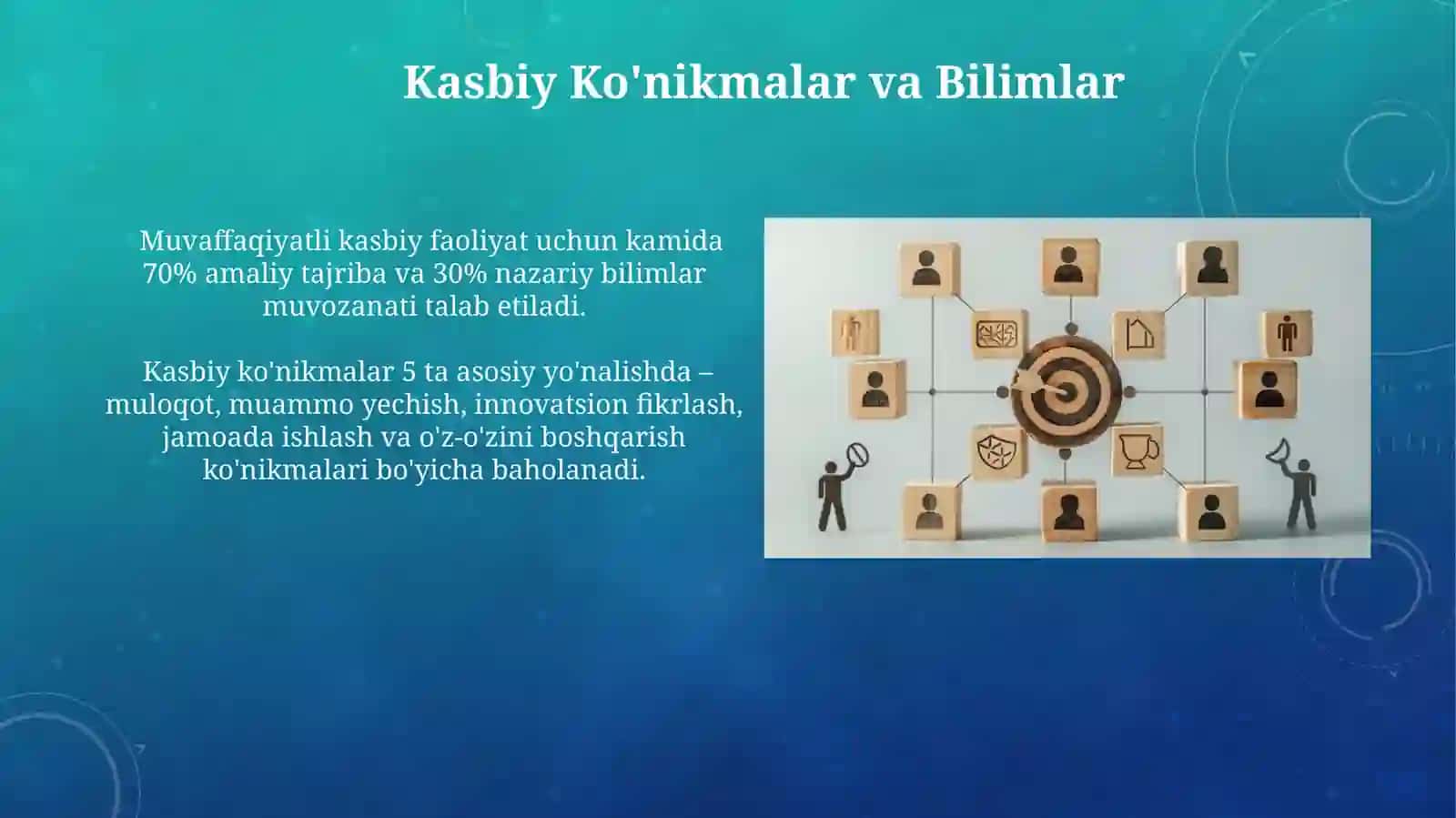 Kasbiy Ko'nikmalar va Bilimlar

Muvaffaqiyatli kasbiy faoliyat uchun kamida 70% amaliy tajriba va 30% nazariy bilimlar muvozanati talab etiladi.

Kasbiy ko'nikmalar 5 ta asosiy yo'nalishda – muloqot, muammo yechish, innovatsion fikrlash, jamoada ishlash va o'z-o'zini boshqarish ko'nikmalari bo'yicha baholanadi.